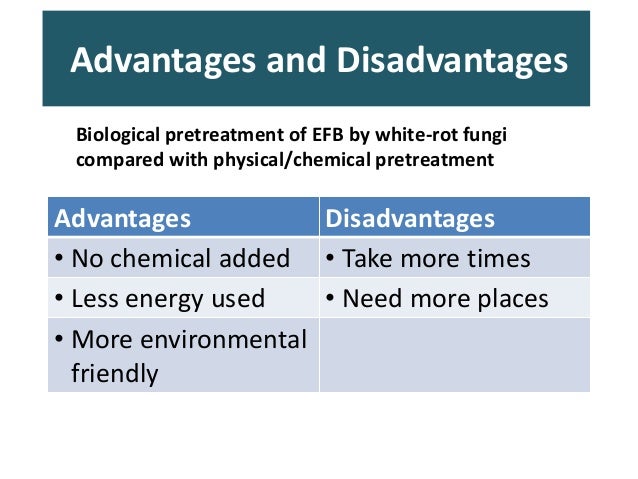 Advantages and Disadvantages

Biological pretreatment of EFB by white-rot fungi compared with physical/chemical pretreatment

| Advantages | Disadvantages |
|---|---|
| • No chemical added | • Take more times |
| • Less energy used | • Need more places |
| • More environmental friendly | |